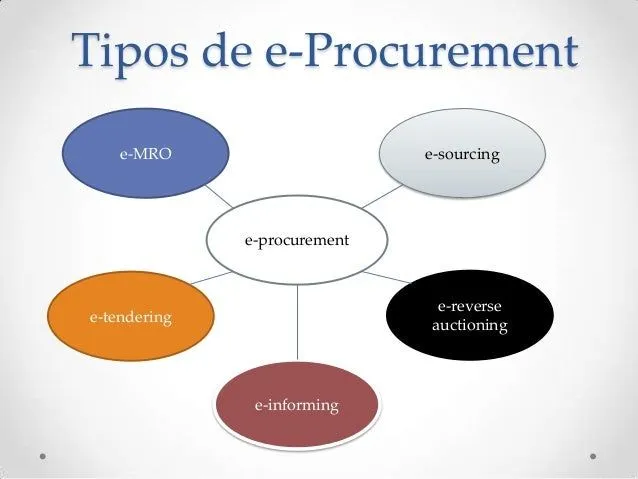 Tipos de e-Procurement

e-MRO

e-sourcing

e-procurement

e-tendering

e-reverse auctioning

e-informing